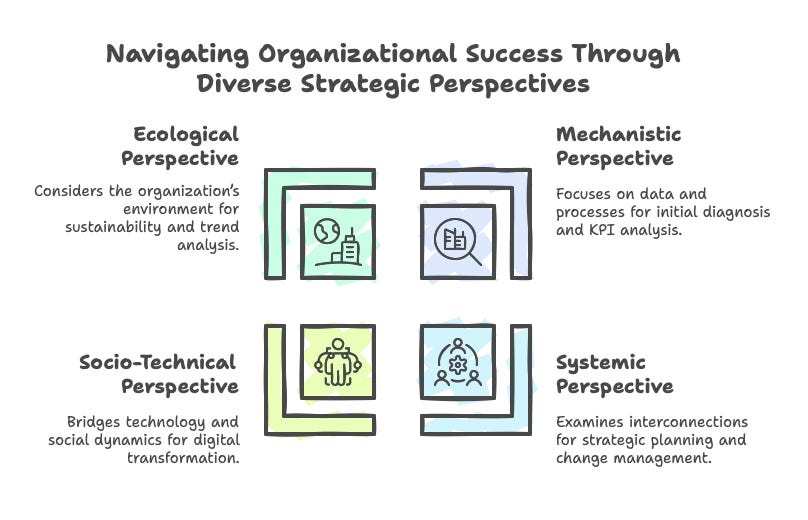 Navigating Organizational Success Through Diverse Strategic Perspectives

Ecological Perspective

Considers the organization's environment for sustainability and trend analysis.

Mechanistic Perspective

Focuses on data and processes for initial diagnosis and KPI analysis.

Socio-Technical Perspective

Bridges technology and social dynamics for digital transformation.

Systemic Perspective

Examines interconnections for strategic planning and change management.